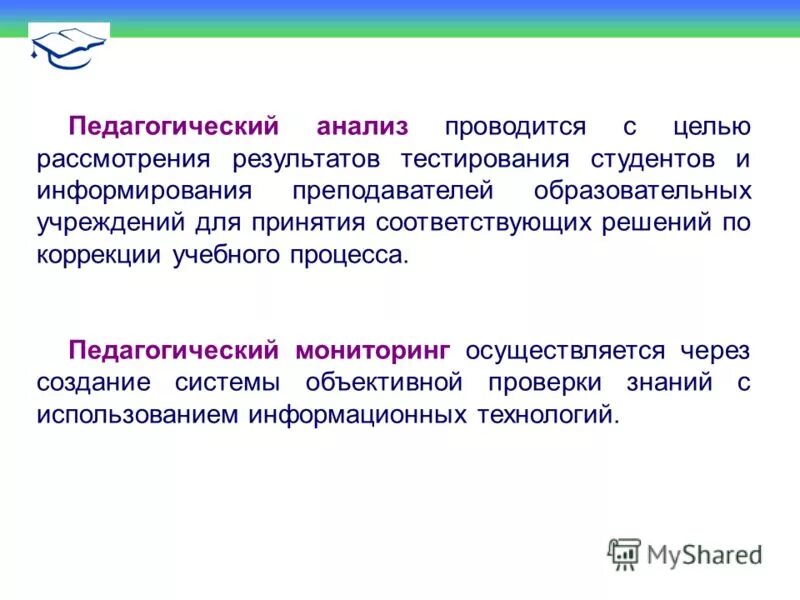 Педагогический анализ проводится с целью рассмотрения результатов тестирования студентов и информирования преподавателей образовательных учреждений для принятия соответствующих решений по коррекции учебного процесса.

Педагогический мониторинг осуществляется через создание системы объективной проверки знаний с использованием информационных технологий.

MyShared